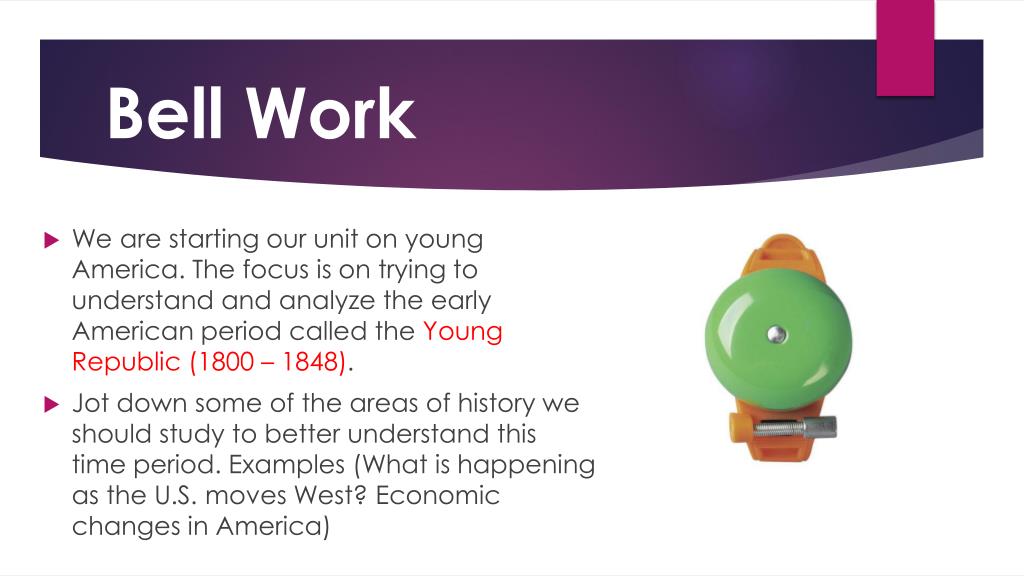 Bell Work

We are starting our unit on young America. The focus is on trying to understand and analyze the early American period called the Young Republic (1800 – 1848).

Jot down some of the areas of history we should study to better understand this time period. Examples (What is happening as the U.S. moves West? Economic changes in America)